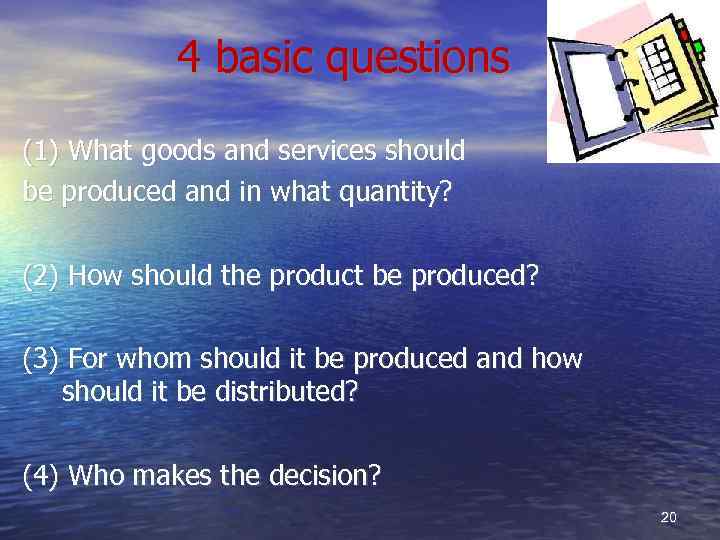 4 basic questions

(1) What goods and services should be produced and in what quantity?

(2) How should the product be produced?

(3) For whom should it be produced and how should it be distributed?

(4) Who makes the decision?

20